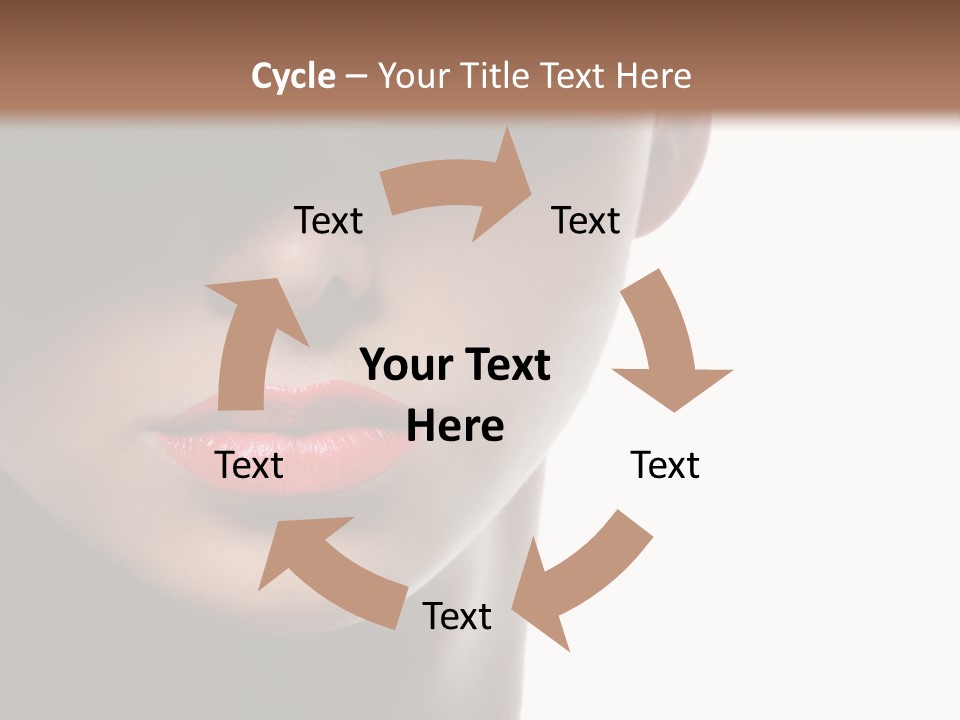 Cycle – Your Title Text Here

Text

Text

Your Text Here

Text

Text

Text